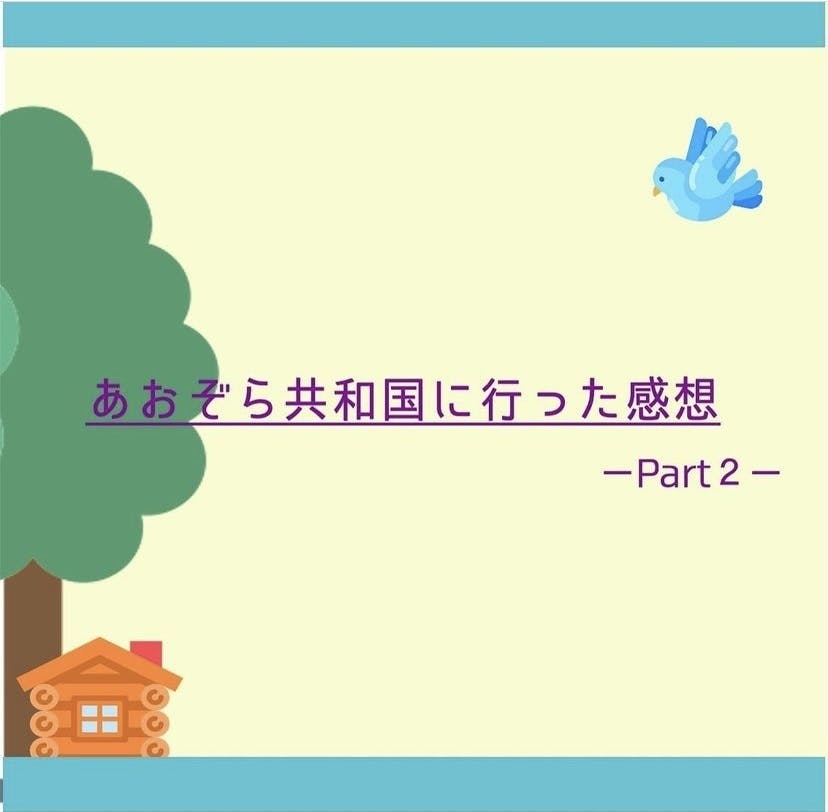 あおぞら共和国に行った感想

ーPart 2 ー